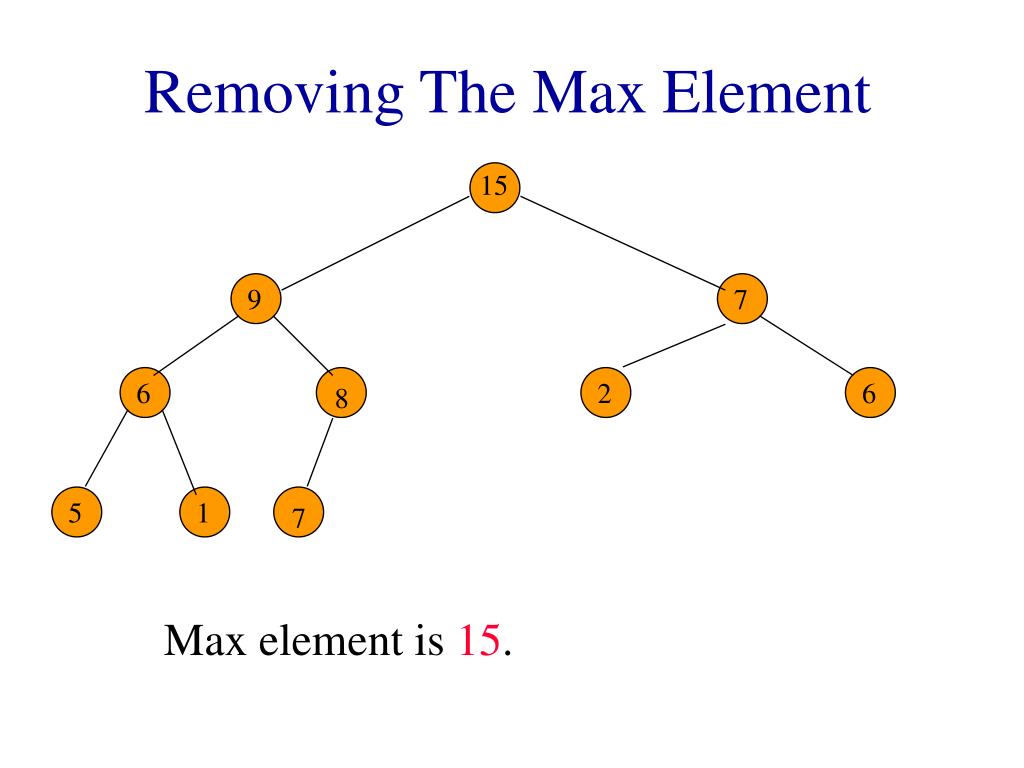 Removing The Max Element

15

9

7

6

8

2

6

5

1

7

Max element is 15.